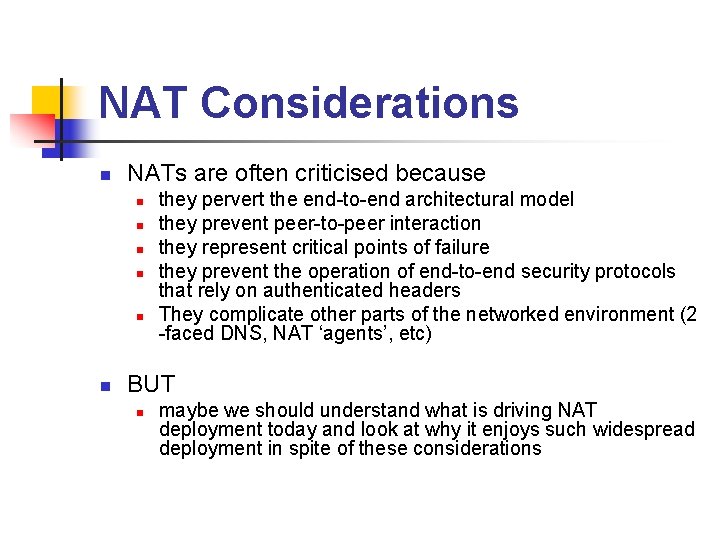 NAT Considerations

- NATs are often criticised because
  - they pervert the end-to-end architectural model
  - they prevent peer-to-peer interaction
  - they represent critical points of failure
  - they prevent the operation of end-to-end security protocols that rely on authenticated headers
  - They complicate other parts of the networked environment (2 -faced DNS, NAT ‘agents’, etc)

- BUT
  - maybe we should understand what is driving NAT deployment today and look at why it enjoys such widespread deployment in spite of these considerations